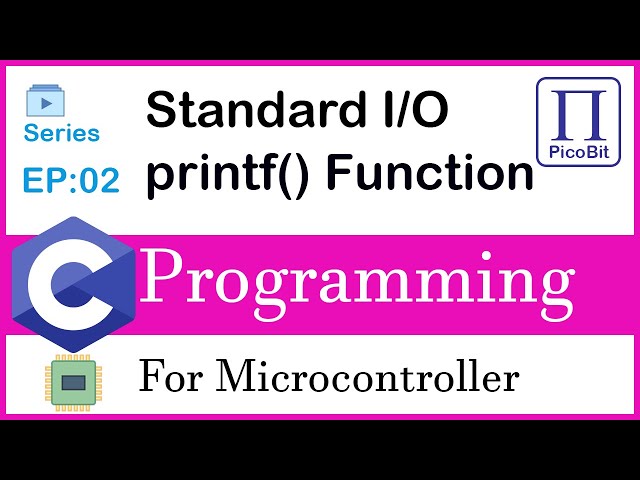 Series
EP:02
Standard I/O
printf() Function
Π
PicoBit
C
Programming
For Microcontroller